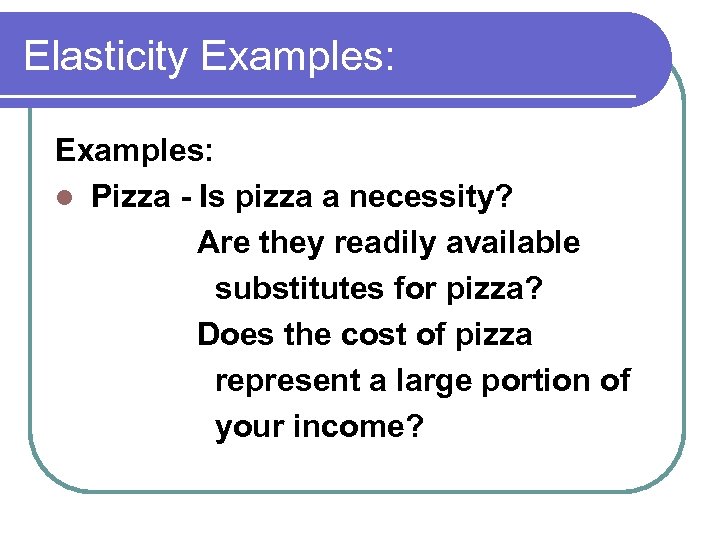 Elasticity Examples:

Examples:

Pizza - Is pizza a necessity?

Are they readily available substitutes for pizza?

Does the cost of pizza represent a large portion of your income?